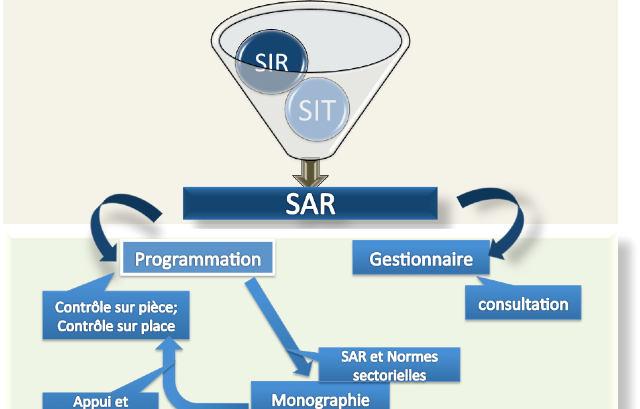 SIR

SIT

SAR

Programmation

Gestionnaire

Contrôle sur pièce; Contrôle sur place

consultation

SAR et Normes sectorielles

Appui et

Monographie